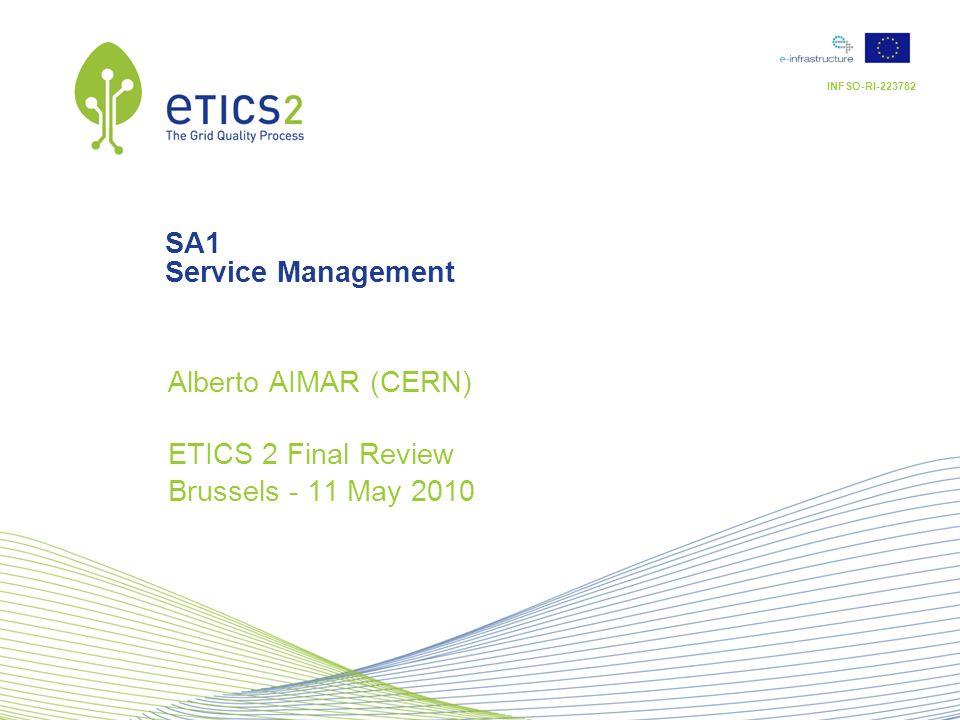 eTICS2
The Grid Quality Process

e-infrastructure

INFSO-RI-223782

SA1
Service Management

Alberto AIMAR (CERN)

ETICS 2 Final Review
Brussels - 11 May 2010